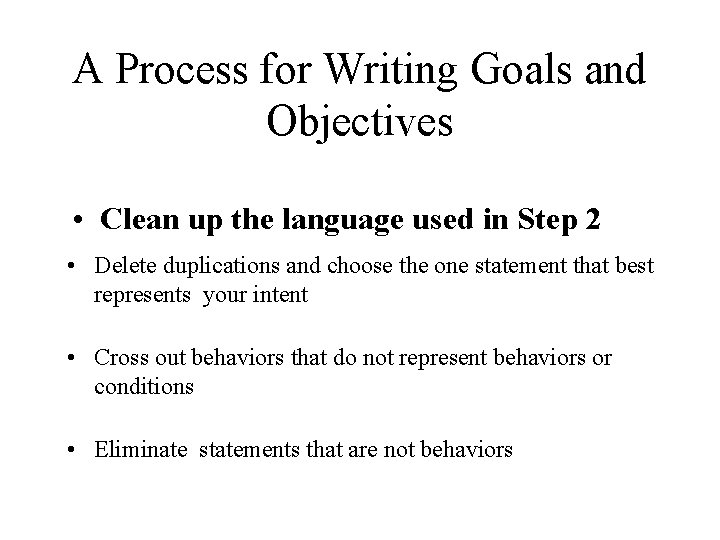 A Process for Writing Goals and Objectives

• Clean up the language used in Step 2

• Delete duplications and choose the one statement that best represents your intent

• Cross out behaviors that do not represent behaviors or conditions

• Eliminate statements that are not behaviors